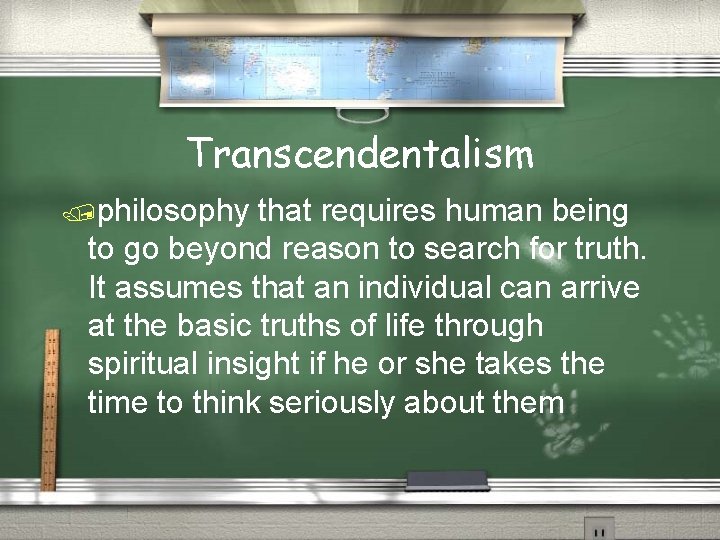 Transcendentalism

philosophy that requires human being to go beyond reason to search for truth. It assumes that an individual can arrive at the basic truths of life through spiritual insight if he or she takes the time to think seriously about them